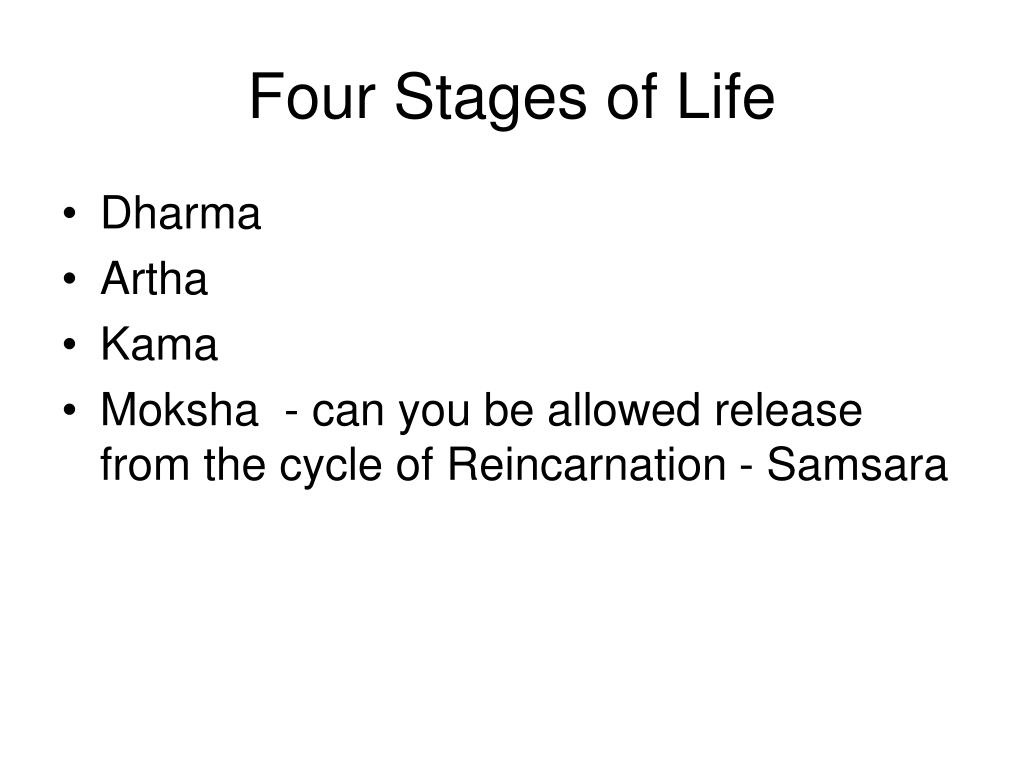 Four Stages of Life

• Dharma
• Artha
• Kama
• Moksha - can you be allowed release from the cycle of Reincarnation - Samsara